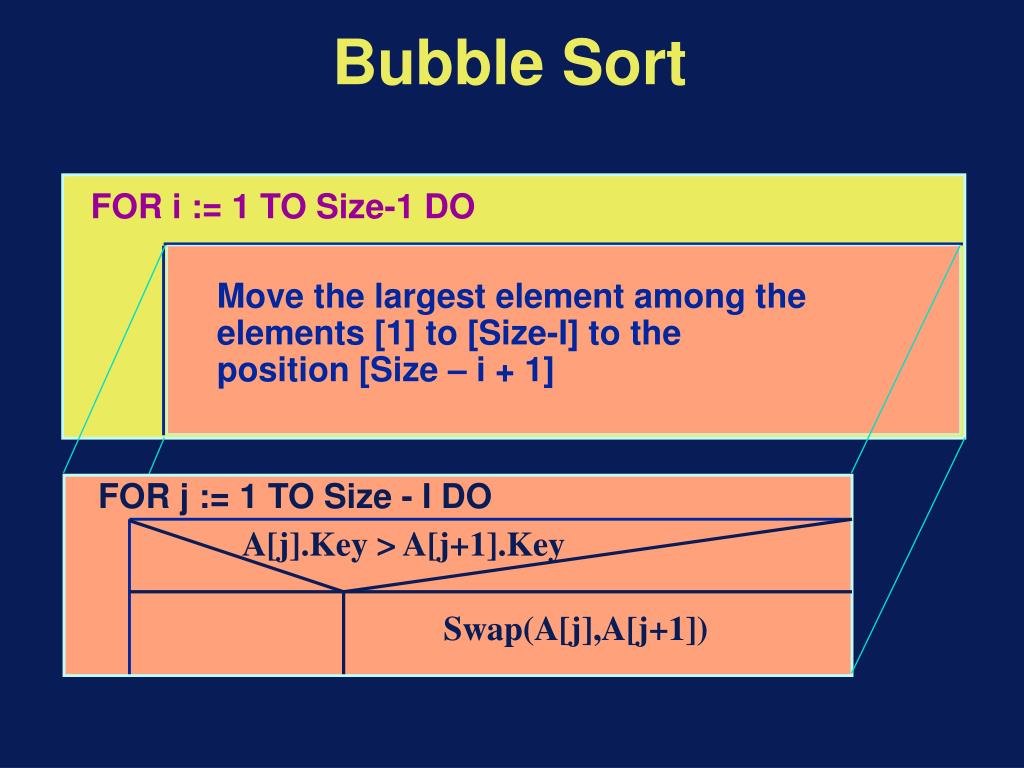 Bubble Sort

FOR i := 1 TO Size-1 DO

Move the largest element among the elements [1] to [Size-I] to the position [Size – i + 1]

FOR j := 1 TO Size - I DO

A[j].Key > A[j+1].Key

Swap(A[j],A[j+1])